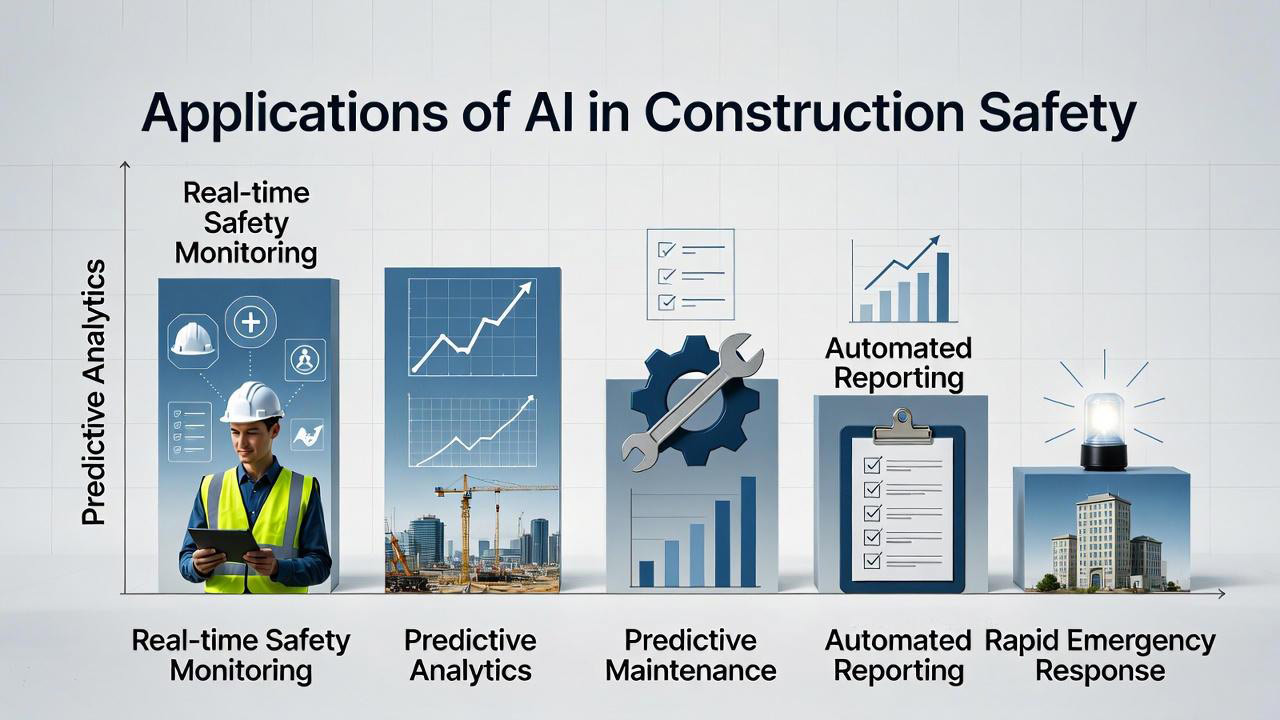 Applications of AI in Construction Safety

Predictive Analytics

Real-time Safety Monitoring

Automated Reporting

Real-time Safety Monitoring

Predictive Analytics

Predictive Maintenance

Automated Reporting

Rapid Emergency Response